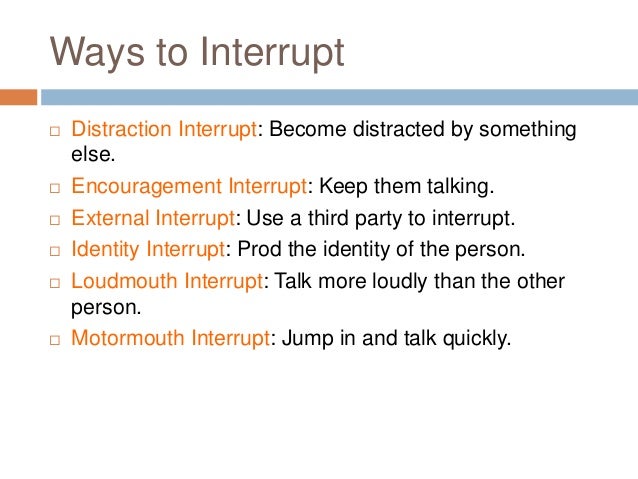 Ways to Interrupt

□ Distraction Interrupt: Become distracted by something else.

□ Encouragement Interrupt: Keep them talking.

□ External Interrupt: Use a third party to interrupt.

□ Identity Interrupt: Prod the identity of the person.

□ Loudmouth Interrupt: Talk more loudly than the other person.

□ Motormouth Interrupt: Jump in and talk quickly.